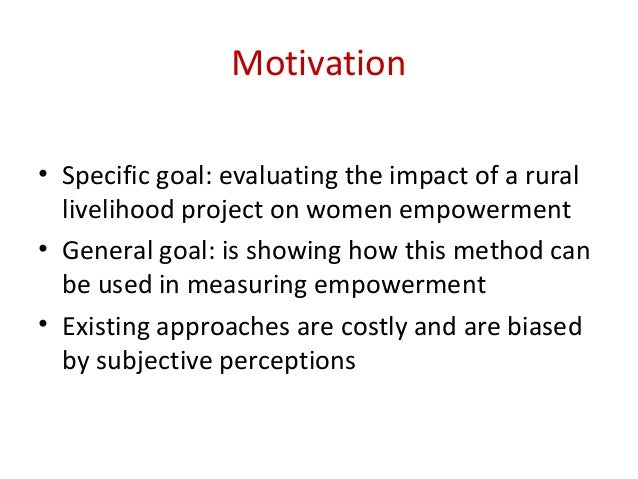 Motivation

• Specific goal: evaluating the impact of a rural livelihood project on women empowerment
• General goal: is showing how this method can be used in measuring empowerment
• Existing approaches are costly and are biased by subjective perceptions